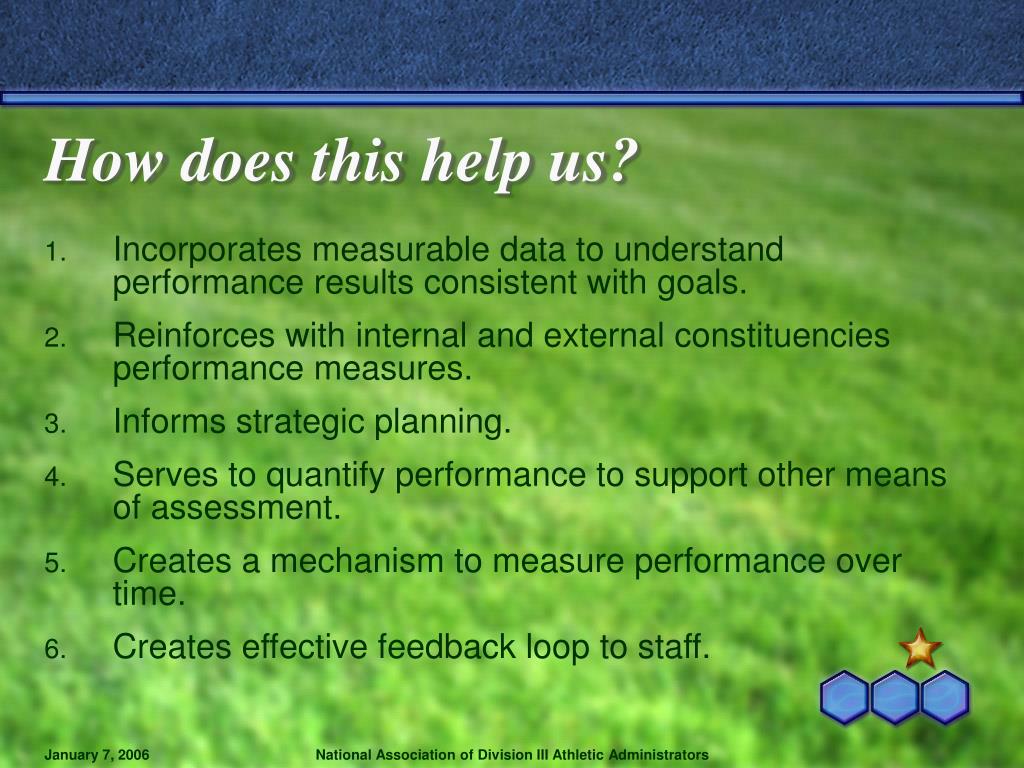 How does this help us?

1. Incorporates measurable data to understand performance results consistent with goals.

2. Reinforces with internal and external constituencies performance measures.

3. Informs strategic planning.

4. Serves to quantify performance to support other means of assessment.

5. Creates a mechanism to measure performance over time.

6. Creates effective feedback loop to staff.

January 7, 2006

National Association of Division III Athletic Administrators